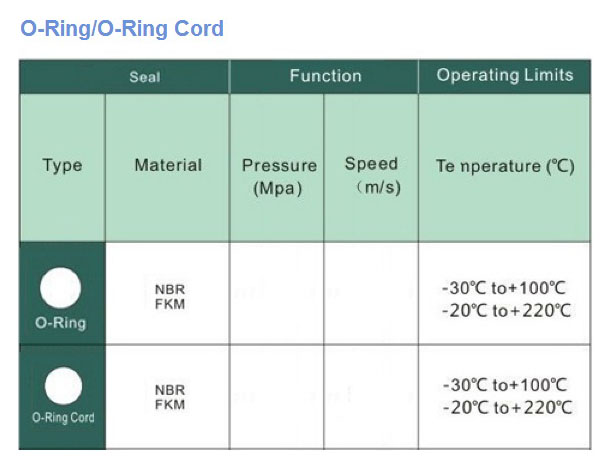 O-Ring/O-Ring Cord

| Seal | | Function | | Operating Limits |
|---|---|---|---|---|
| Type | Material | Pressure (Mpa) | Speed （m/s) | Te nperature (℃) |
| O-Ring | NBR FKM | | | -30℃ to+100℃ -20℃ to+220℃ |
| O-Ring Cord | NBR FKM | | | -30℃ to+100℃ -20℃ to+220℃ |